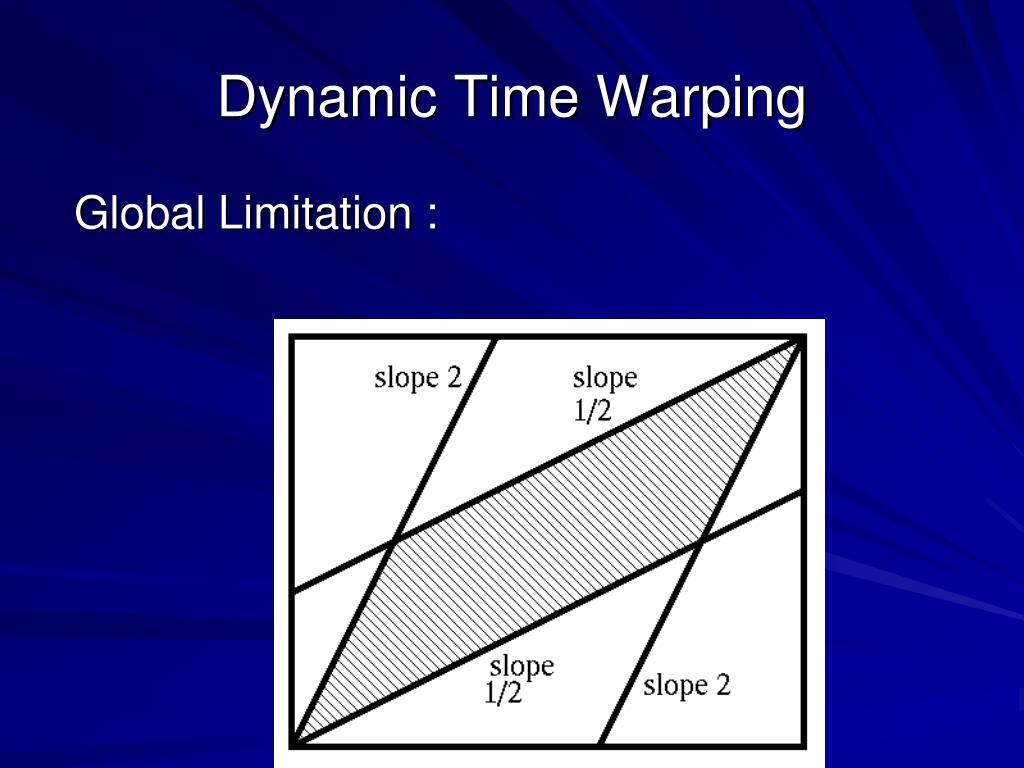 Dynamic Time Warping

Global Limitation :

slope 2

slope 1/2

slope 1/2

slope 2